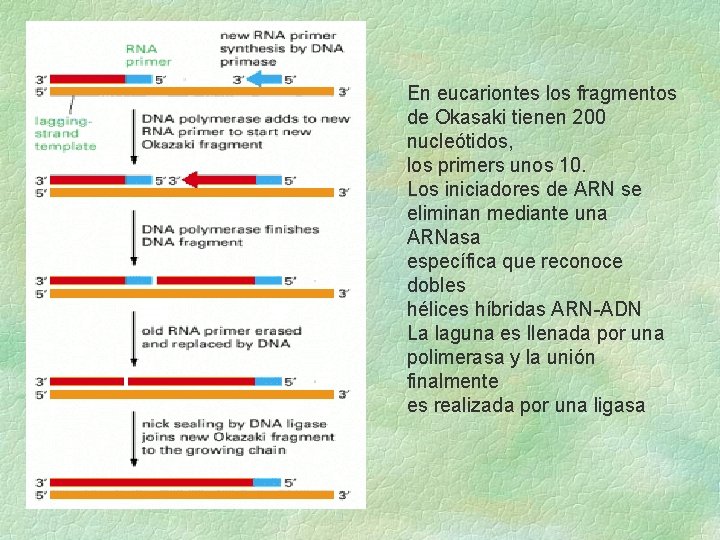 RNA primer

new RNA primer synthesis by DNA primase

3′ 5′ 3′ 5′
5′ 3′

lagging-strand template

DNA polymerase adds to new RNA primer to start new Okazaki fragment

3′ 5′ 3′ 5′
5′ 3′

DNA polymerase finishes DNA fragment

3′ 5′
5′ 3′

old RNA primer erased and replaced by DNA

3′ 5′
5′ 3′

nick sealing by DNA ligase joins new Okazaki fragment to the growing chain

3′ 5′
5′ 3′

En eucariontes los fragmentos de Okasaki tienen 200 nucleótidos,
los primers unos 10.
Los iniciadores de ARN se eliminan mediante una ARNasa
específica que reconoce dobles
hélices híbridas ARN-ADN
La laguna es llenada por una polimerasa y la unión finalmente
es realizada por una ligasa